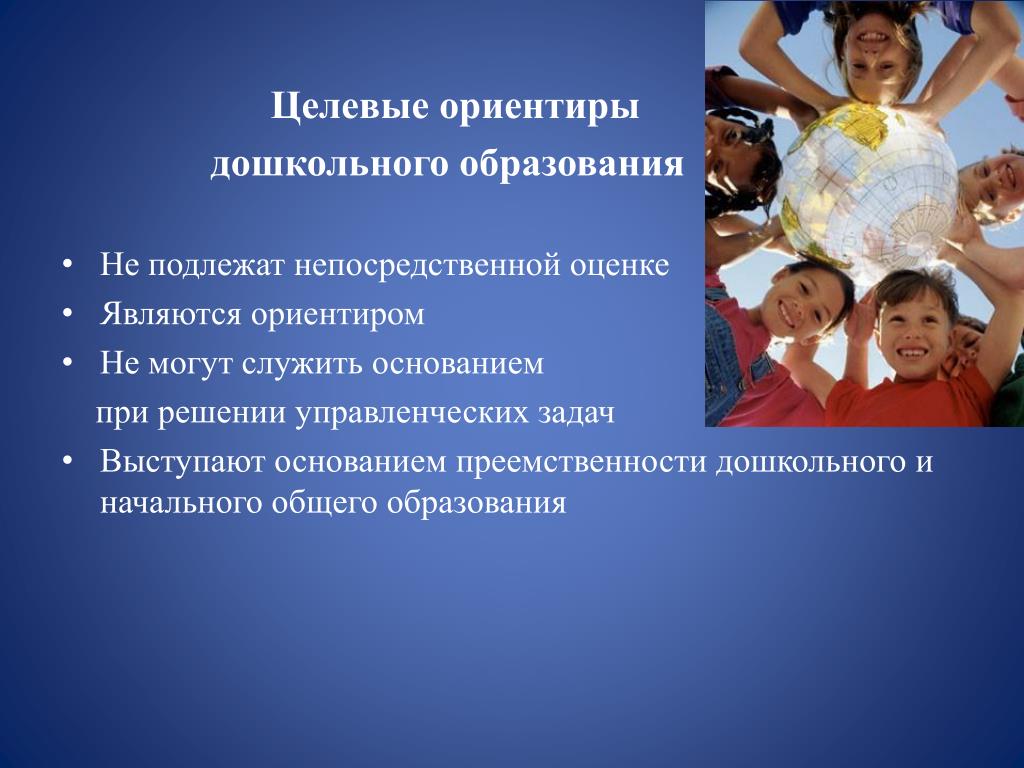 Целевые ориентиры
дошкольного образования

• Не подлежат непосредственной оценке
• Являются ориентиром
• Не могут служить основанием при решении управленческих задач
• Выступают основанием преемственности дошкольного и начального общего образования